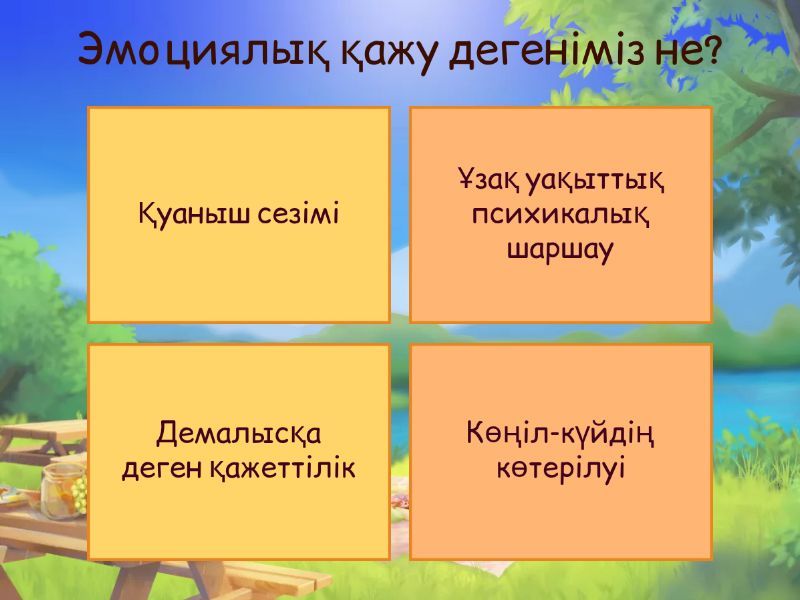 Эмоциялық қажу дегеніміз не?

Қуаныш сезімі

Ұзақ уақыттық психикалық шаршау

Демалысқа деген қажеттілік

Көңіл-күйдің көтерілуі